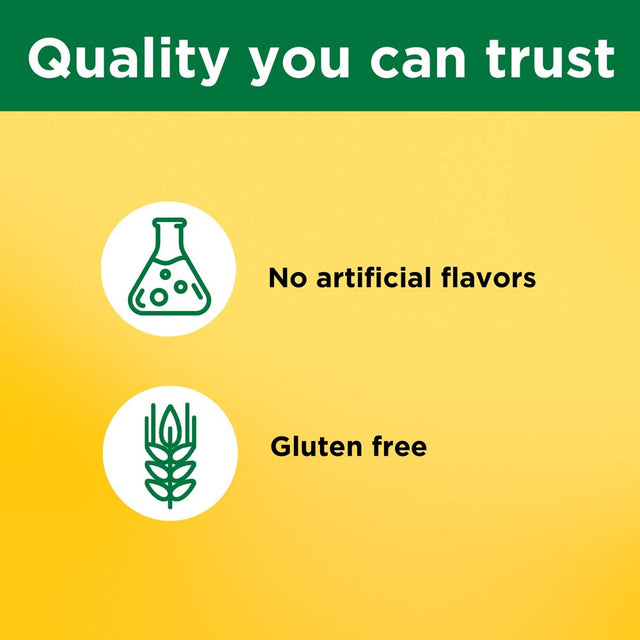 Quality you can trust

No artificial flavors

Gluten free